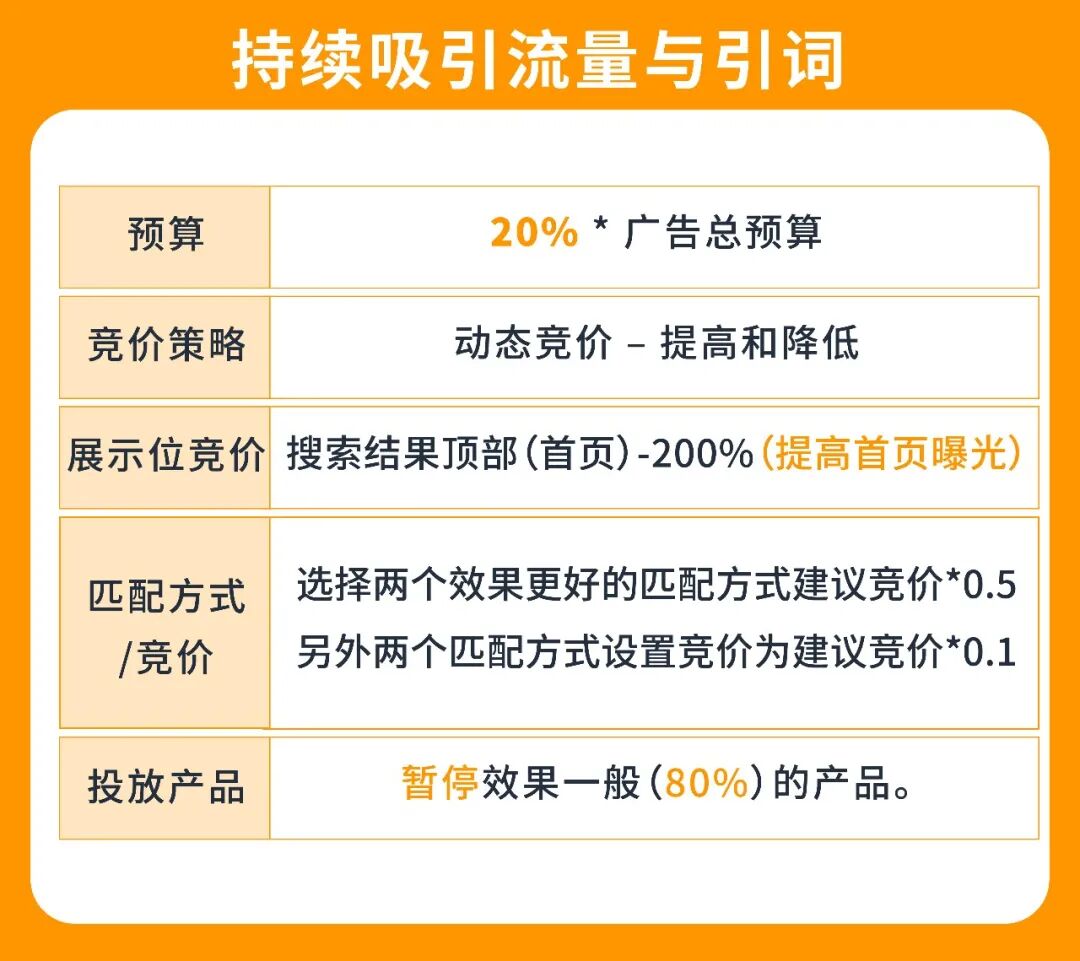 持续吸引流量与引词

| 预算 | 20% * 广告总预算 |
|---|---|
| 竞价策略 | 动态竞价 – 提高和降低 |
| 展示位竞价 | 搜索结果顶部（首页）-200%（提高首页曝光） |
| 匹配方式/竞价 | 选择两个效果更好的匹配方式建议竞价*0.5 另外两个匹配方式设置竞价为建议竞价*0.1 |
| 投放产品 | 暂停效果一般（80%）的产品。 |